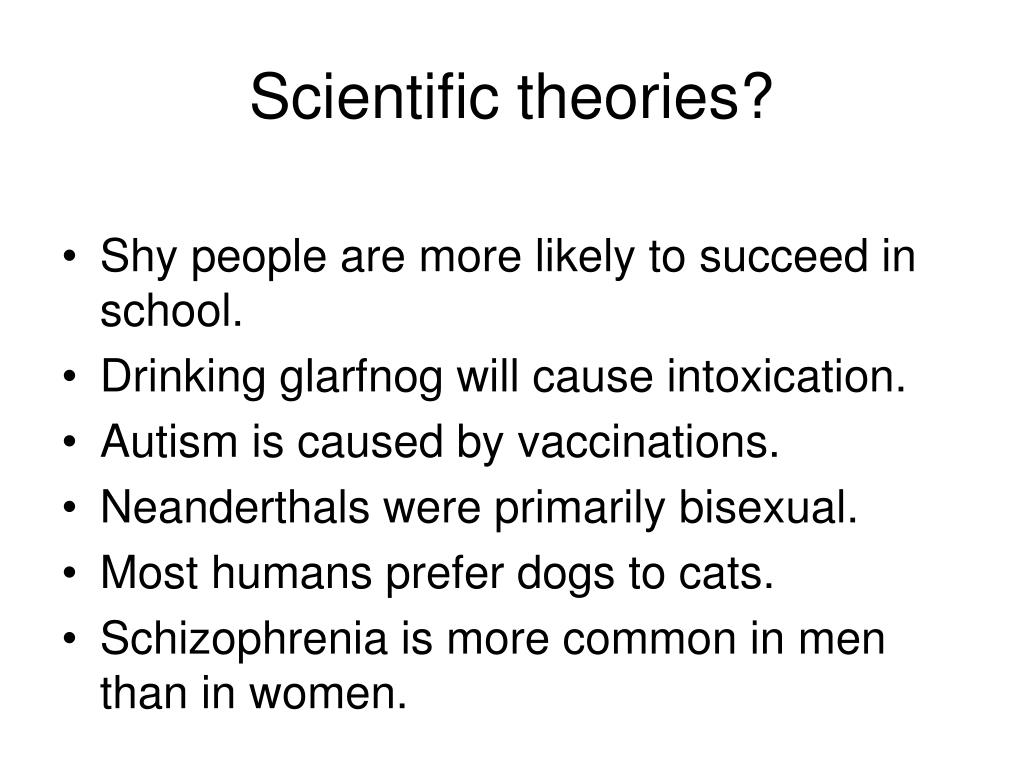 Scientific theories?

• Shy people are more likely to succeed in school.
• Drinking glarfnog will cause intoxication.
• Autism is caused by vaccinations.
• Neanderthals were primarily bisexual.
• Most humans prefer dogs to cats.
• Schizophrenia is more common in men than in women.